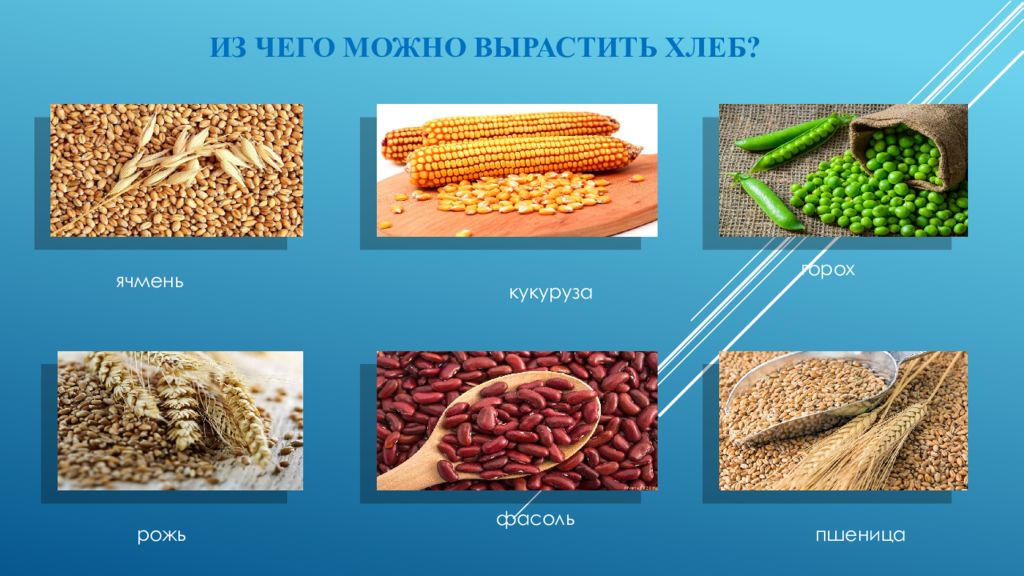 ИЗ ЧЕГО МОЖНО ВЫРАСТИТЬ ХЛЕБ?

ячмень

кукуруза

горох

рожь

фасоль

пшеница